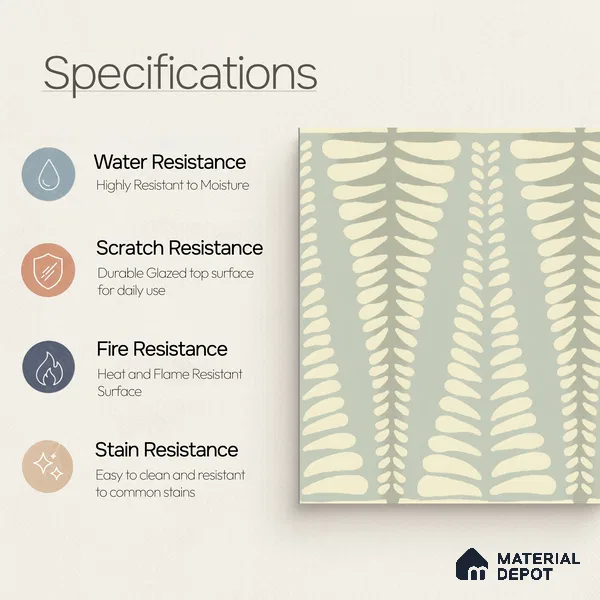 Specifications

Water Resistance
Highly Resistant to Moisture

Scratch Resistance
Durable Glazed top surface for daily use

Fire Resistance
Heat and Flame Resistant Surface

Stain Resistance
Easy to clean and resistant to common stains

MATERIAL DEPOT